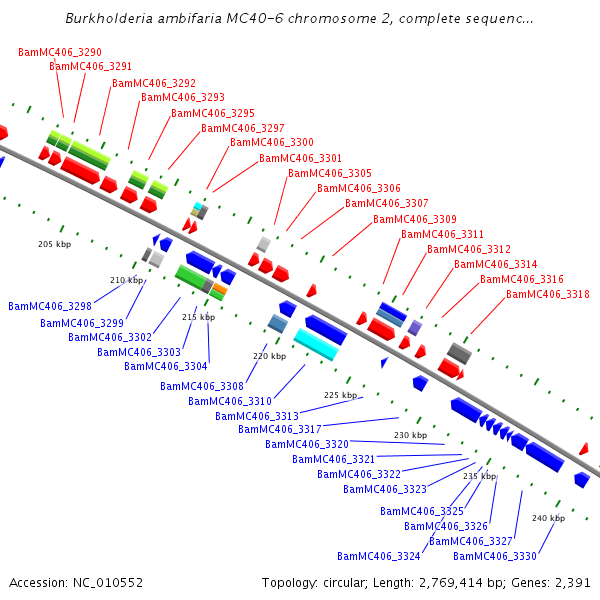 Burkholderia ambifaria MC40-6 chromosome 2, complete sequenc...

BamMC406_3290
BamMC406_3291
BamMC406_3292
BamMC406_3293
BamMC406_3295
BamMC406_3297
BamMC406_3300
BamMC406_3301
BamMC406_3305
BamMC406_3306
BamMC406_3307
BamMC406_3309
BamMC406_3311
BamMC406_3312
BamMC406_3314
BamMC406_3316
BamMC406_3318

205 kbp
210 kbp
215 kbp
220 kbp
225 kbp
230 kbp
235 kbp
240 kbp

BamMC406_3298
BamMC406_3299
BamMC406_3302
BamMC406_3303
BamMC406_3304
BamMC406_3308
BamMC406_3310
BamMC406_3313
BamMC406_3317
BamMC406_3320
BamMC406_3321
BamMC406_3322
BamMC406_3323
BamMC406_3325
BamMC406_3326
BamMC406_3327
BamMC406_3324
BamMC406_3330

Accession: NC_010552
Topology: circular; Length: 2,769,414 bp; Genes: 2,391